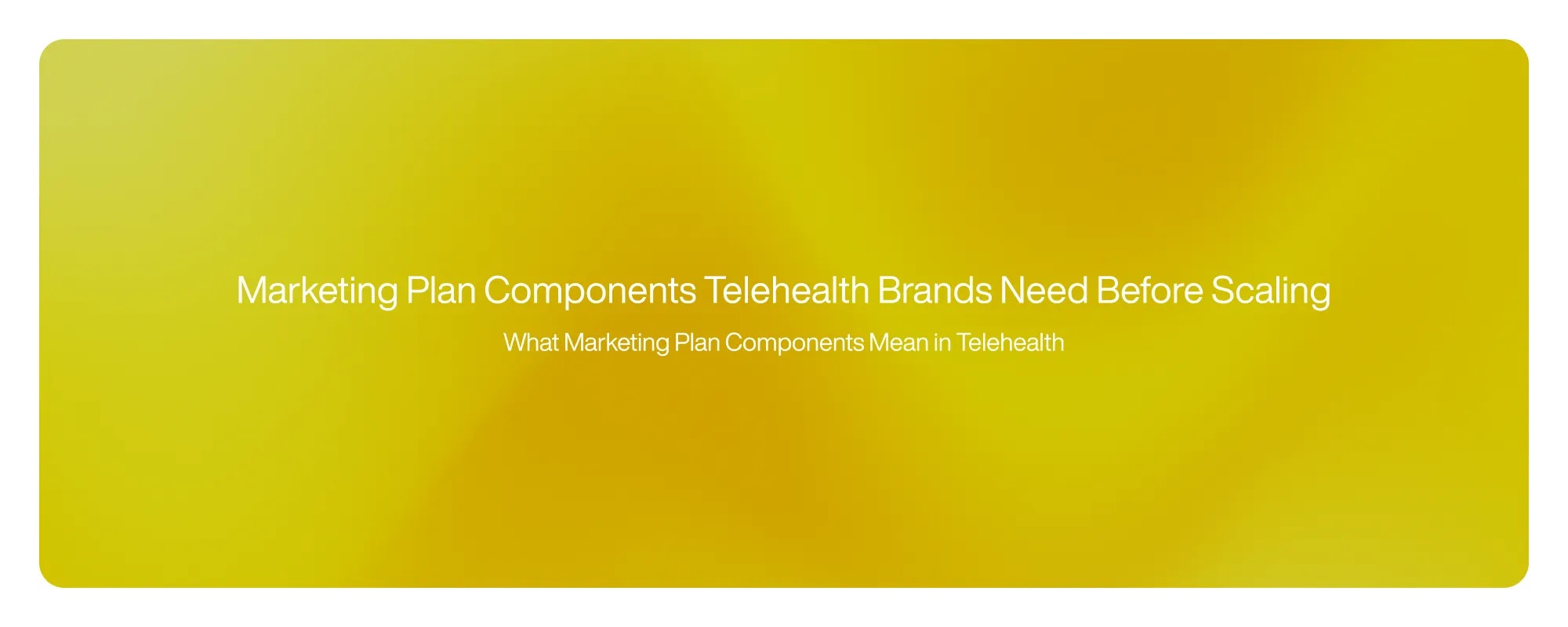 Marketing Plan Components Telehealth Brands Need Before Scaling

What Marketing Plan Components Mean in Telehealth